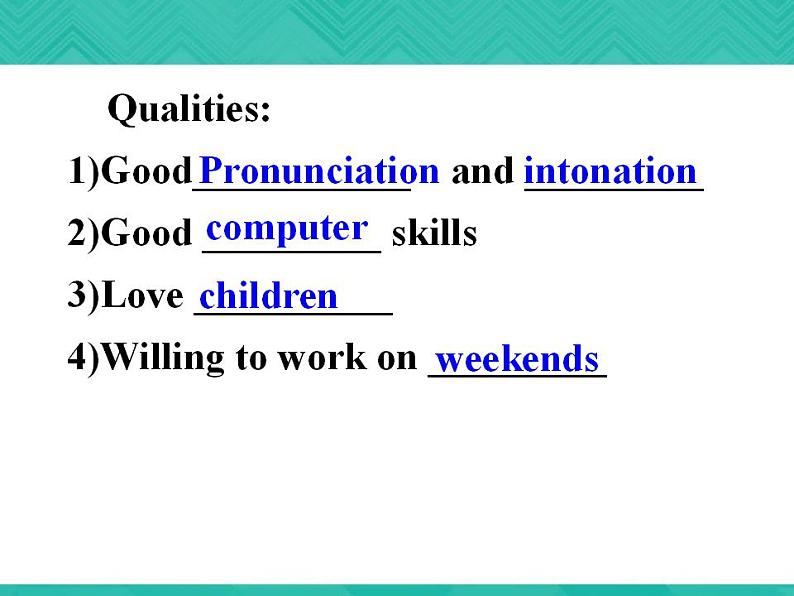 Qualities:

1)Good Pronunciation and intonation

2)Good computer skills

3)Love children

4)Willing to work on weekends